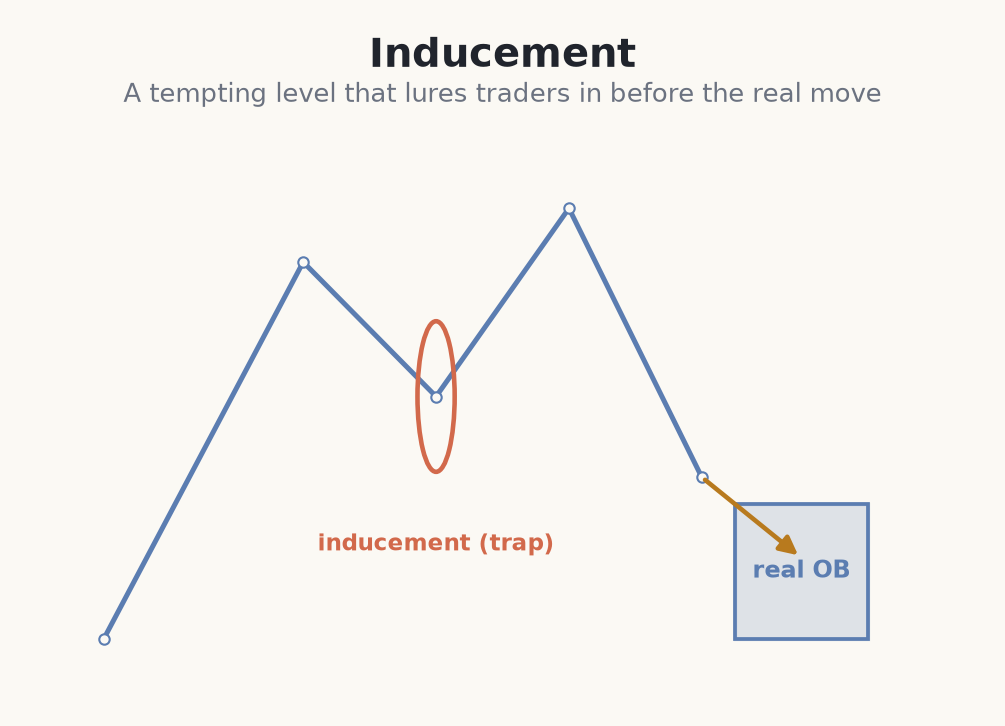 Inducement
A tempting level that lures traders in before the real move

inducement (trap)

real OB